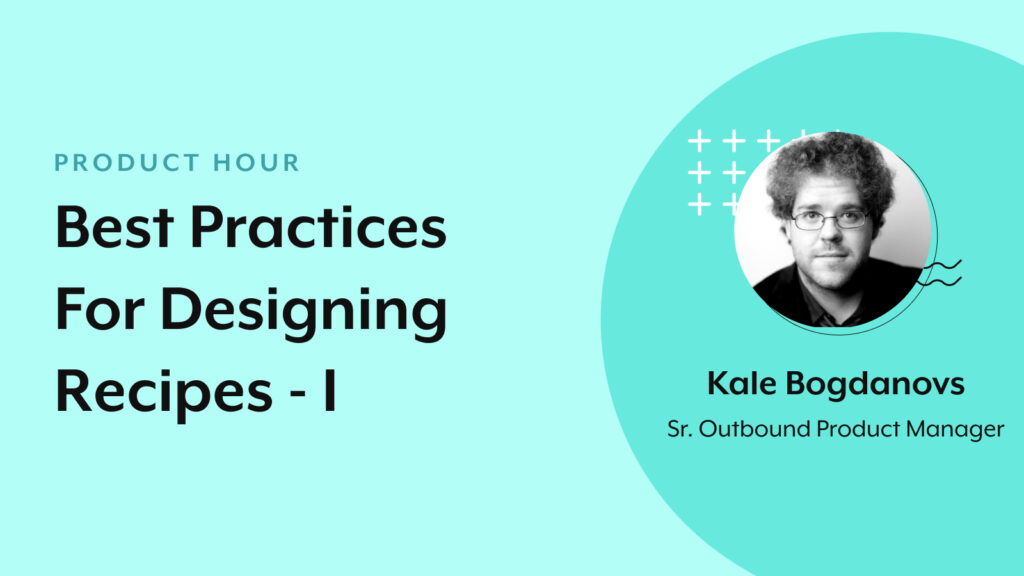 PRODUCT HOUR

Best Practices For Designing Recipes - I

Kale Bogdanovs

Sr. Outbound Product Manager